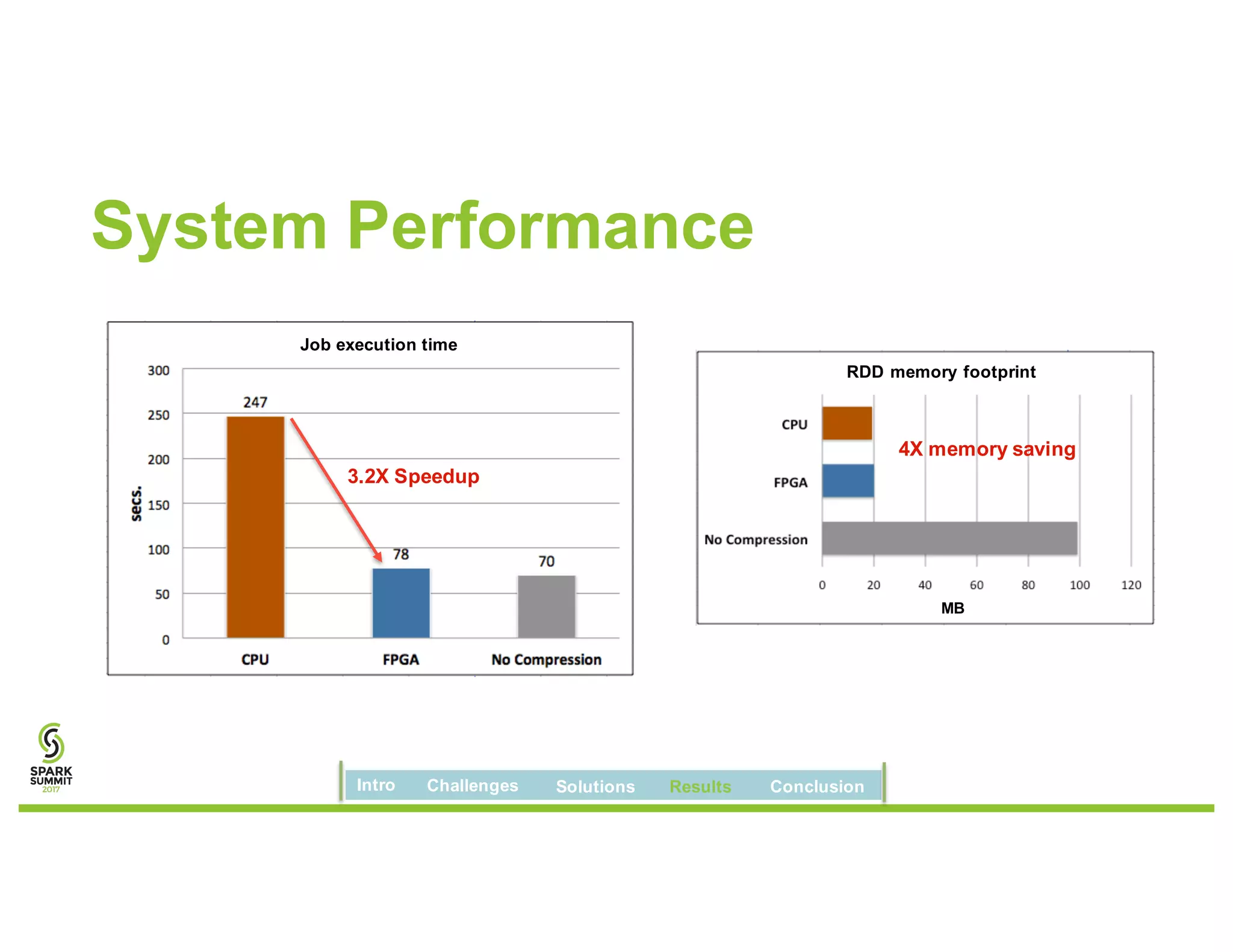 System Performance

Job execution time

300
250
200
150
100
50
0

secs.

247
78
70

3.2X Speedup

CPU
FPGA
No Compression

RDD memory footprint

CPU
FPGA
No Compression

4X memory saving

0
20
40
60
80
100
120

MB

SPARK SUMMIT 2017

Intro
Challenges
Solutions
Results
Conclusion